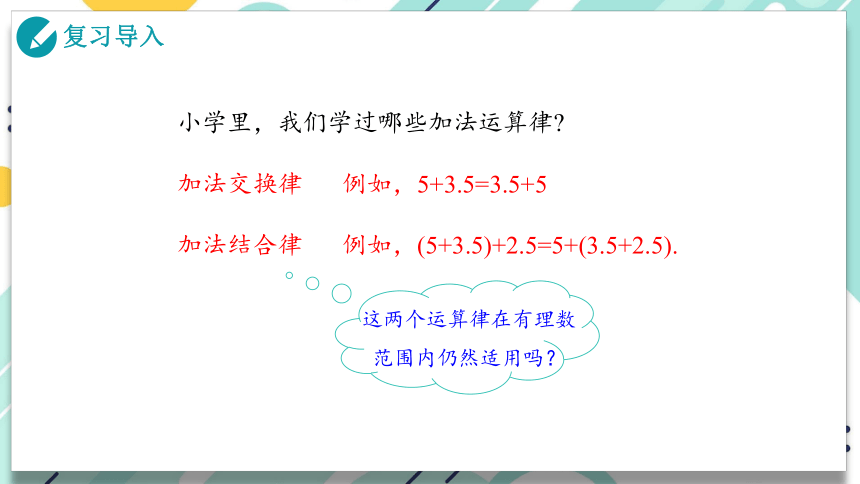 复习导入

小学里，我们学过哪些加法运算律?

加法交换律　例如，$5+3.5=3.5+5$

加法结合律　例如，$(5+3.5)+2.5=5+(3.5+2.5)$.

这两个运算律在有理数范围内仍然适用吗?